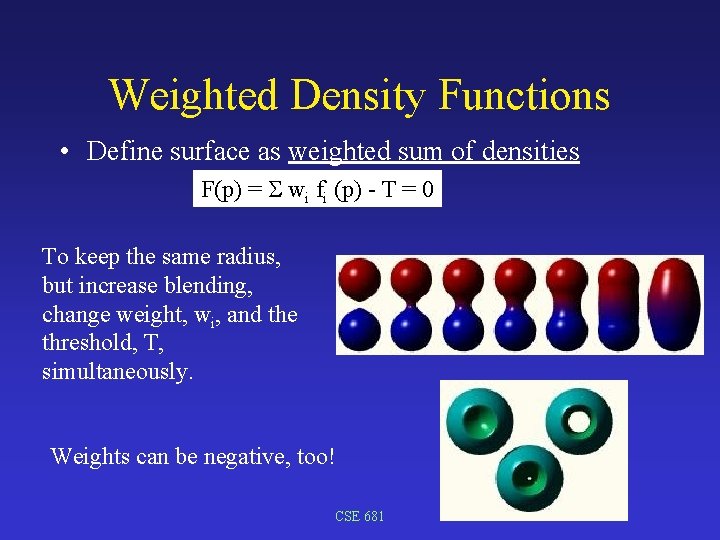 Weighted Density Functions

• Define surface as weighted sum of densities

$F(p) = \Sigma w_i f_i (p) - T = 0$

To keep the same radius, but increase blending, change weight, $w_i$, and the threshold, T, simultaneously.

Weights can be negative, too!

CSE 681